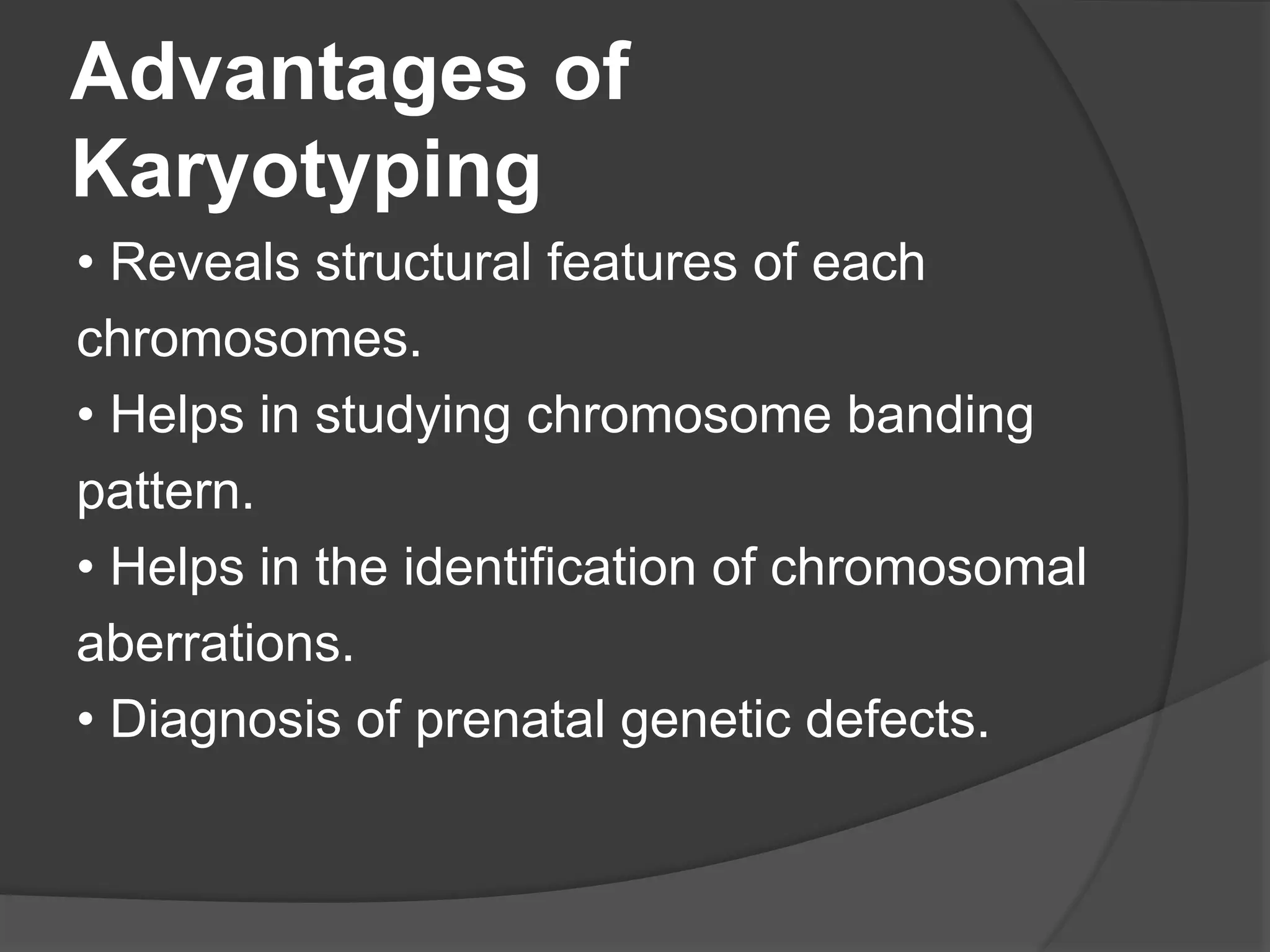 Advantages of Karyotyping

• Reveals structural features of each chromosomes.
• Helps in studying chromosome banding pattern.
• Helps in the identification of chromosomal aberrations.
• Diagnosis of prenatal genetic defects.